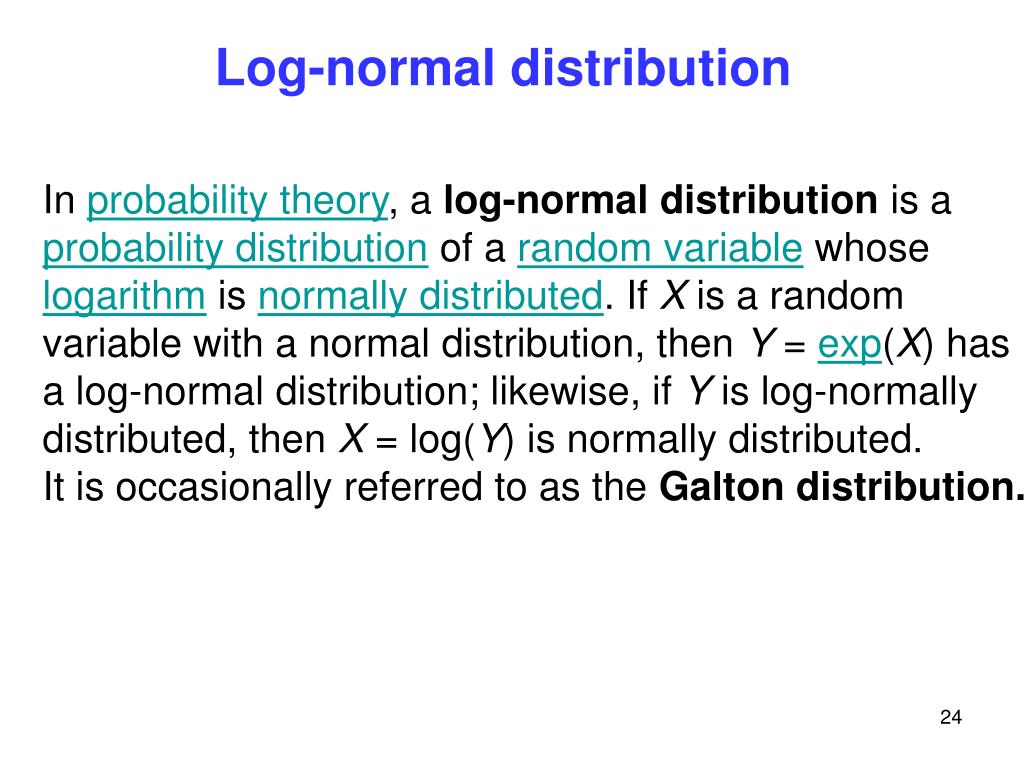 Log-normal distribution

In probability theory, a log-normal distribution is a probability distribution of a random variable whose logarithm is normally distributed. If $X$ is a random variable with a normal distribution, then $Y = \exp(X)$ has a log-normal distribution; likewise, if $Y$ is log-normally distributed, then $X = \log(Y)$ is normally distributed.
It is occasionally referred to as the Galton distribution.

24